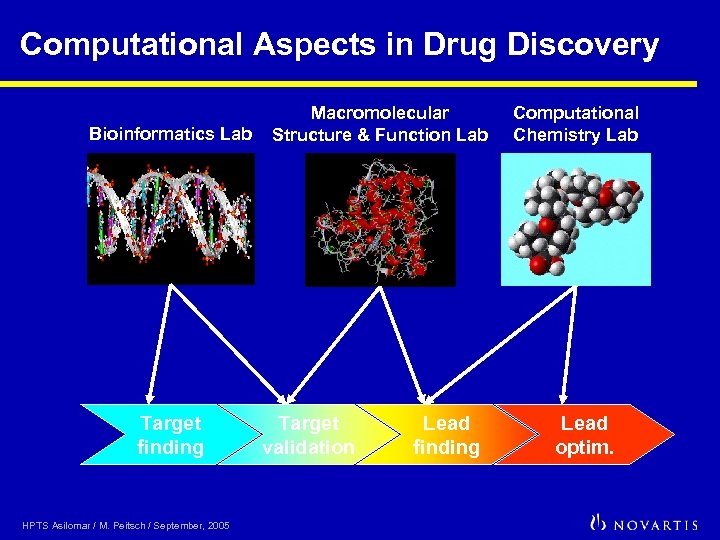 Computational Aspects in Drug Discovery

Bioinformatics Lab

Macromolecular Structure & Function Lab

Computational Chemistry Lab

Target finding

Target validation

Lead finding

Lead optim.

HPTS Asilomar / M. Peitsch / September, 2005

NOVARTIS